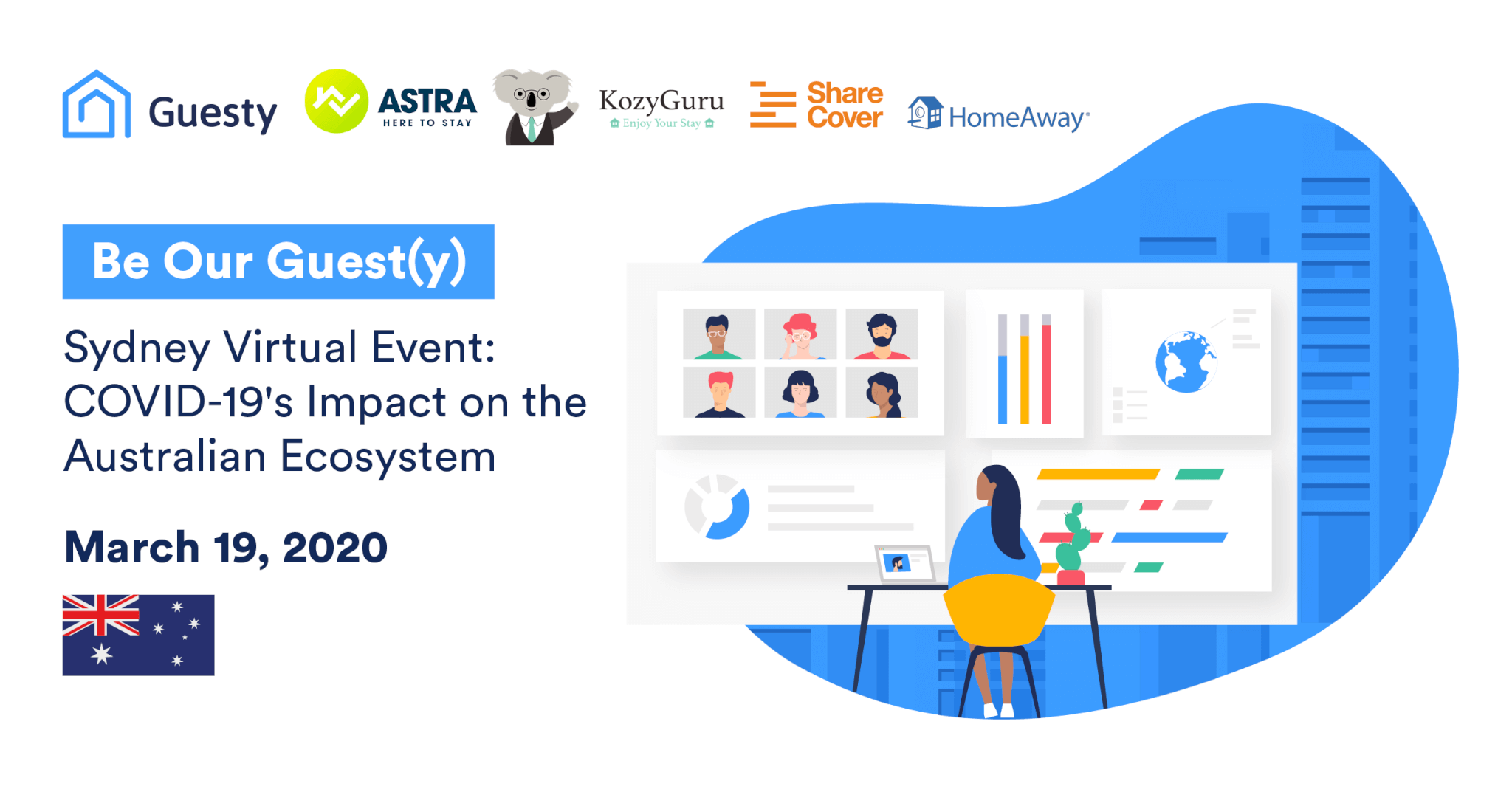 Guesty ASTRA HERE TO STAY KozyGuru Enjoy Your Stay Share Cover HomeAway

Be Our Guest(y)

Sydney Virtual Event: COVID-19's Impact on the Australian Ecosystem

March 19, 2020